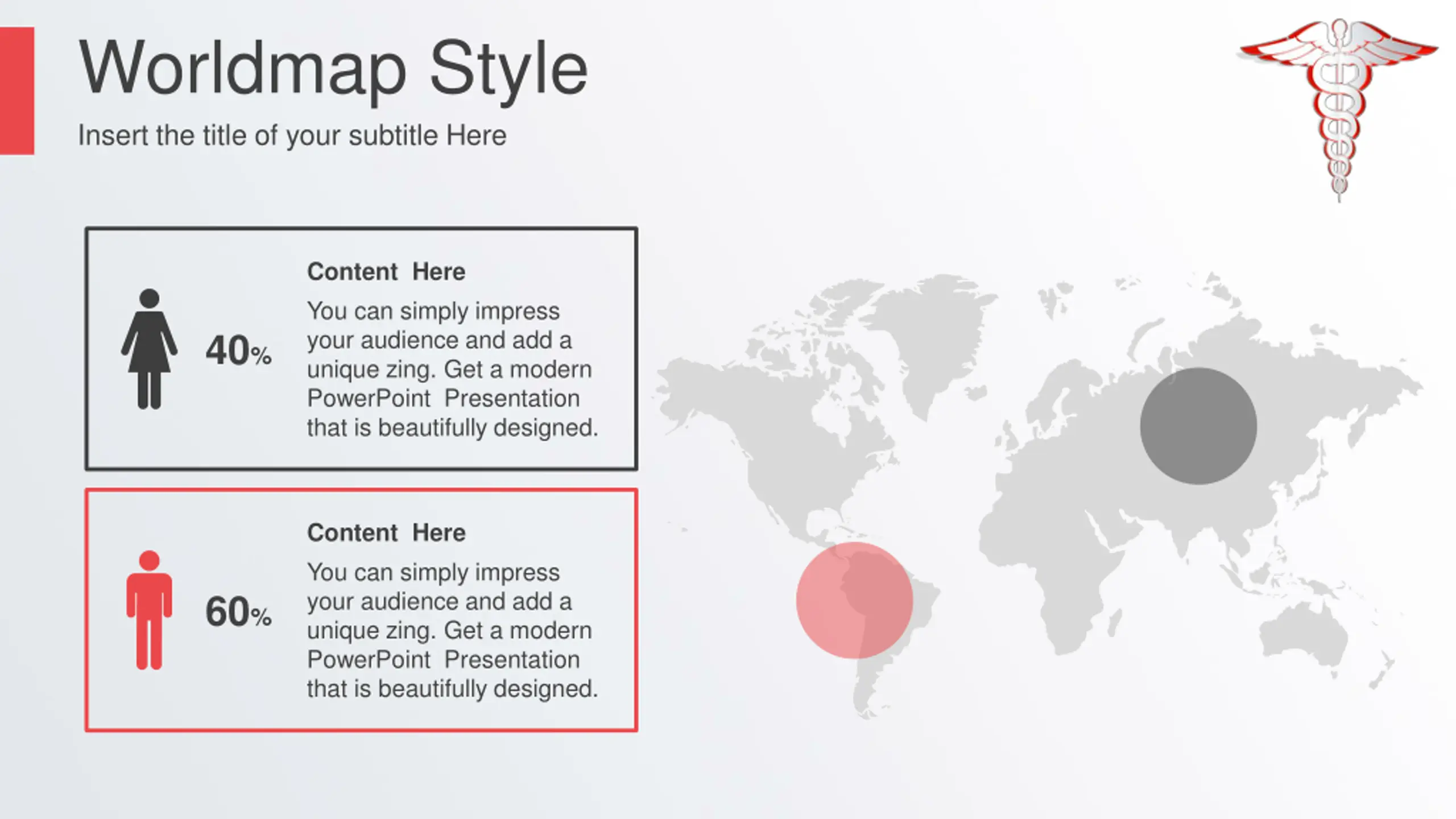 Worldmap Style

Insert the title of your subtitle Here

40%

Content Here

You can simply impress your audience and add a unique zing. Get a modern PowerPoint Presentation that is beautifully designed.

60%

Content Here

You can simply impress your audience and add a unique zing. Get a modern PowerPoint Presentation that is beautifully designed.